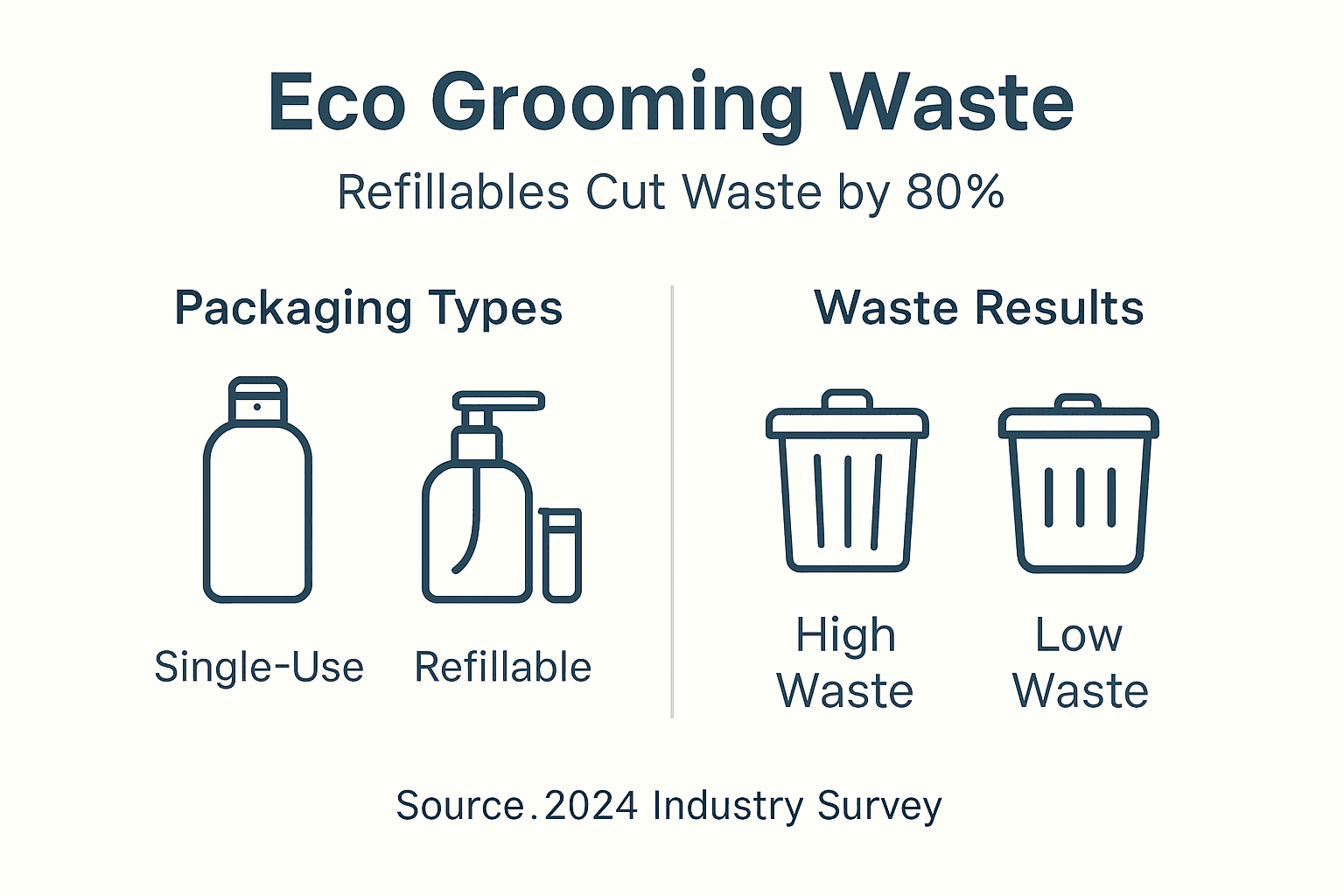 Eco Grooming Waste

Refillables Cut Waste by 80%

Packaging Types

Single-Use

Refillable

Waste Results

High Waste

Low Waste

Source.2024 Industry Survey